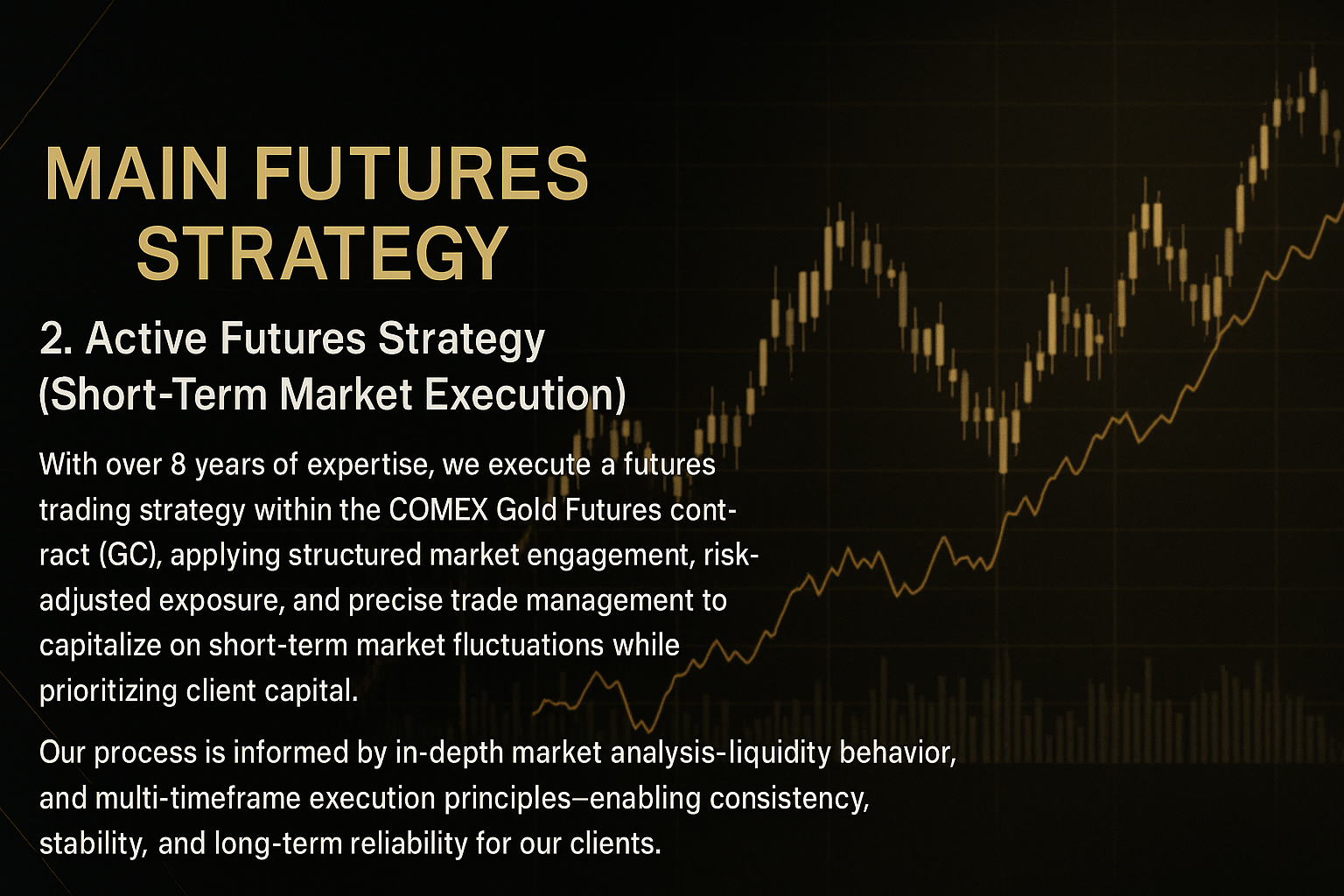 MAIN FUTURES STRATEGY

2. Active Futures Strategy (Short-Term Market Execution)

With over 8 years of expertise, we execute a futures trading strategy within the COMEX Gold Futures contract (GC), applying structured market engagement, risk-adjusted exposure, and precise trade management to capitalize on short-term market fluctuations while prioritizing client capital.

Our process is informed by in-depth market analysis-liquidity behavior, and multi-timeframe execution principles—enabling consistency, stability, and long-term reliability for our clients.